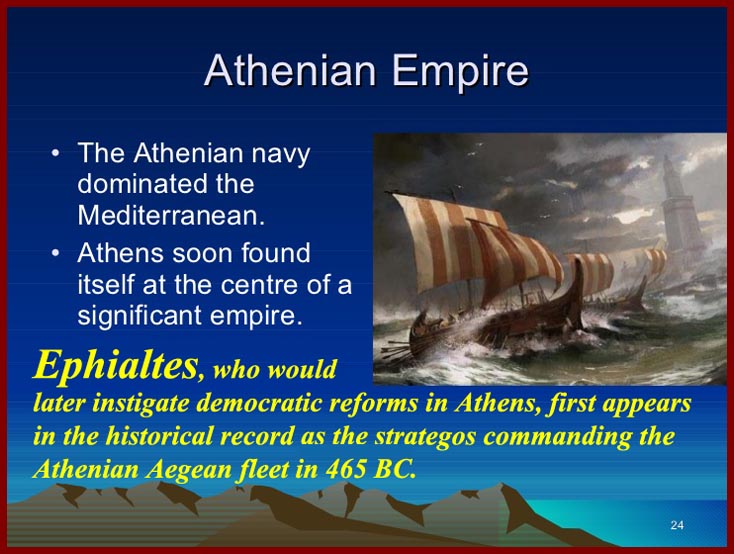 Athenian Empire

• The Athenian navy dominated the Mediterranean.
• Athens soon found itself at the centre of a significant empire.

Ephialtes, who would later instigate democratic reforms in Athens, first appears in the historical record as the strategos commanding the Athenian Aegean fleet in 465 BC.

24